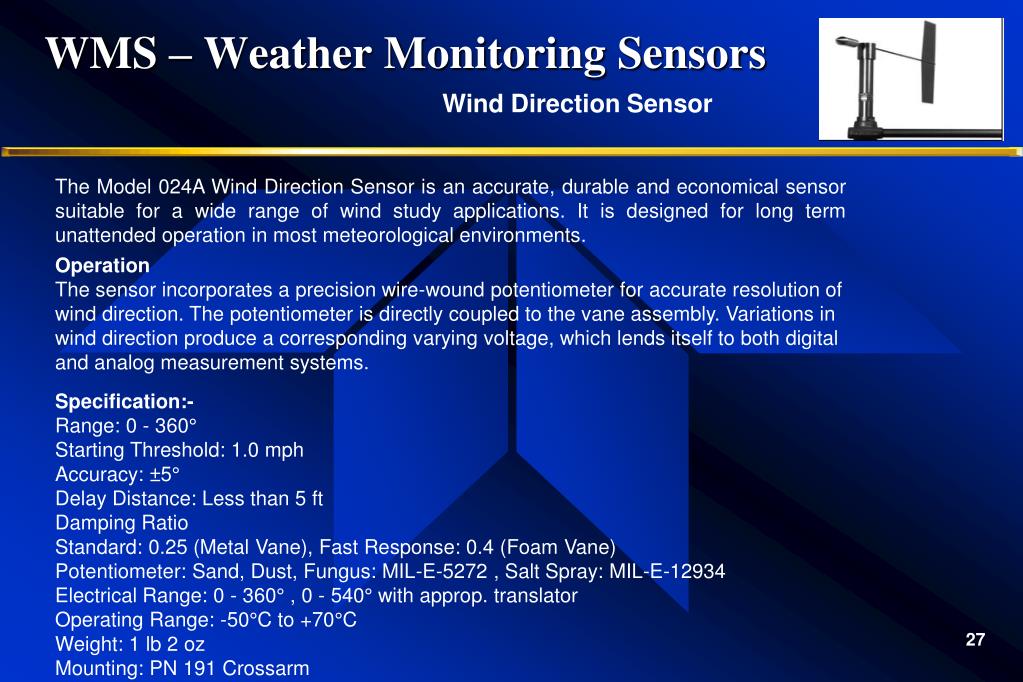 WMS – Weather Monitoring Sensors

Wind Direction Sensor

The Model 024A Wind Direction Sensor is an accurate, durable and economical sensor suitable for a wide range of wind study applications. It is designed for long term unattended operation in most meteorological environments.

Operation
The sensor incorporates a precision wire-wound potentiometer for accurate resolution of wind direction. The potentiometer is directly coupled to the vane assembly. Variations in wind direction produce a corresponding varying voltage, which lends itself to both digital and analog measurement systems.

Specification:-
Range: 0 - 360°
Starting Threshold: 1.0 mph
Accuracy: ±5°
Delay Distance: Less than 5 ft
Damping Ratio
Standard: 0.25 (Metal Vane), Fast Response: 0.4 (Foam Vane)
Potentiometer: Sand, Dust, Fungus: MIL-E-5272 , Salt Spray: MIL-E-12934
Electrical Range: 0 - 360° , 0 - 540° with approp. translator
Operating Range: -50°C to +70°C
Weight: 1 lb 2 oz
Mounting: PN 191 Crossarm

27